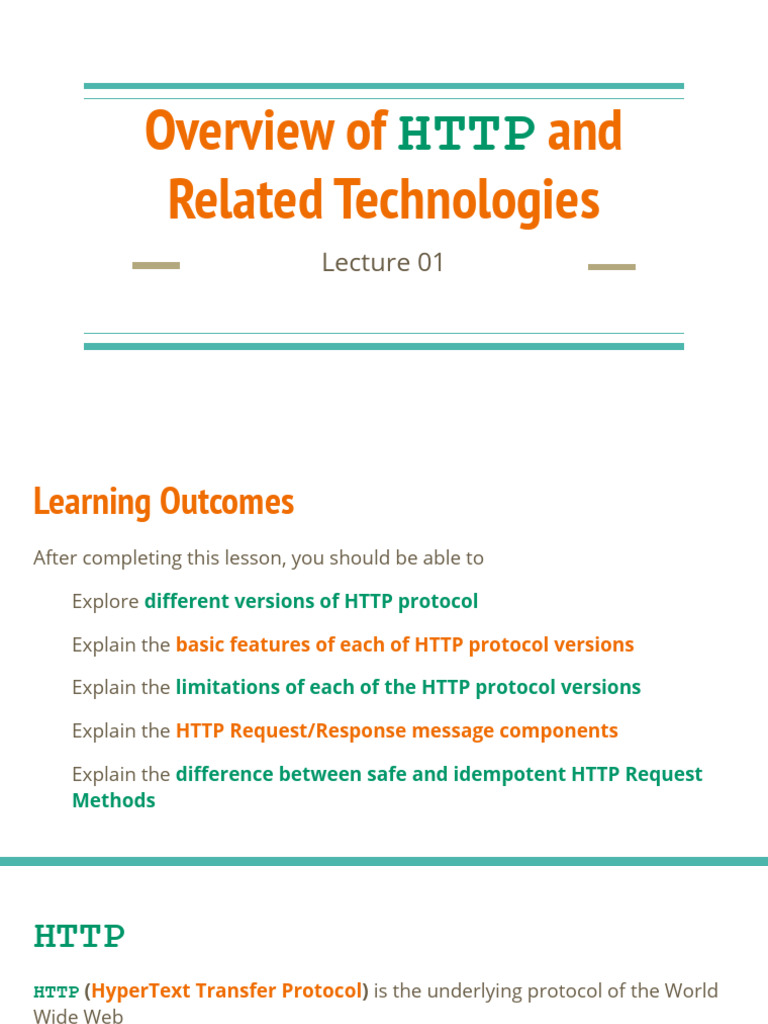 Overview of HTTP and Related Technologies

Lecture 01

Learning Outcomes

After completing this lesson, you should be able to

Explore different versions of HTTP protocol

Explain the basic features of each of HTTP protocol versions

Explain the limitations of each of the HTTP protocol versions

Explain the HTTP Request/Response message components

Explain the difference between safe and idempotent HTTP Request Methods

HTTP

HTTP (HyperText Transfer Protocol) is the underlying protocol of the World Wide Web